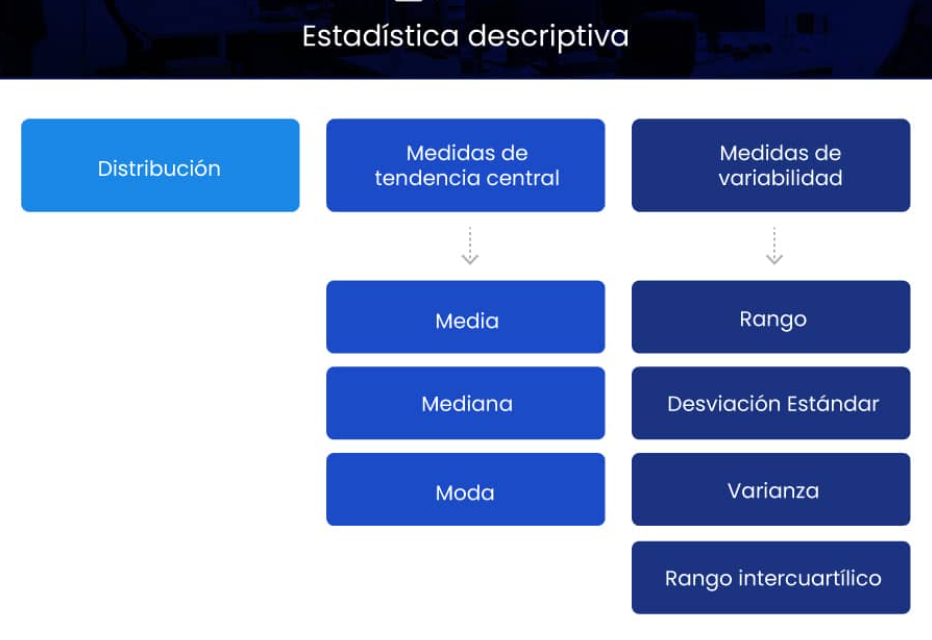 Estadística descriptiva

Distribución

Medidas de tendencia central

Media

Mediana

Moda

Medidas de variabilidad

Rango

Desviación Estándar

Varianza

Rango intercuartílico